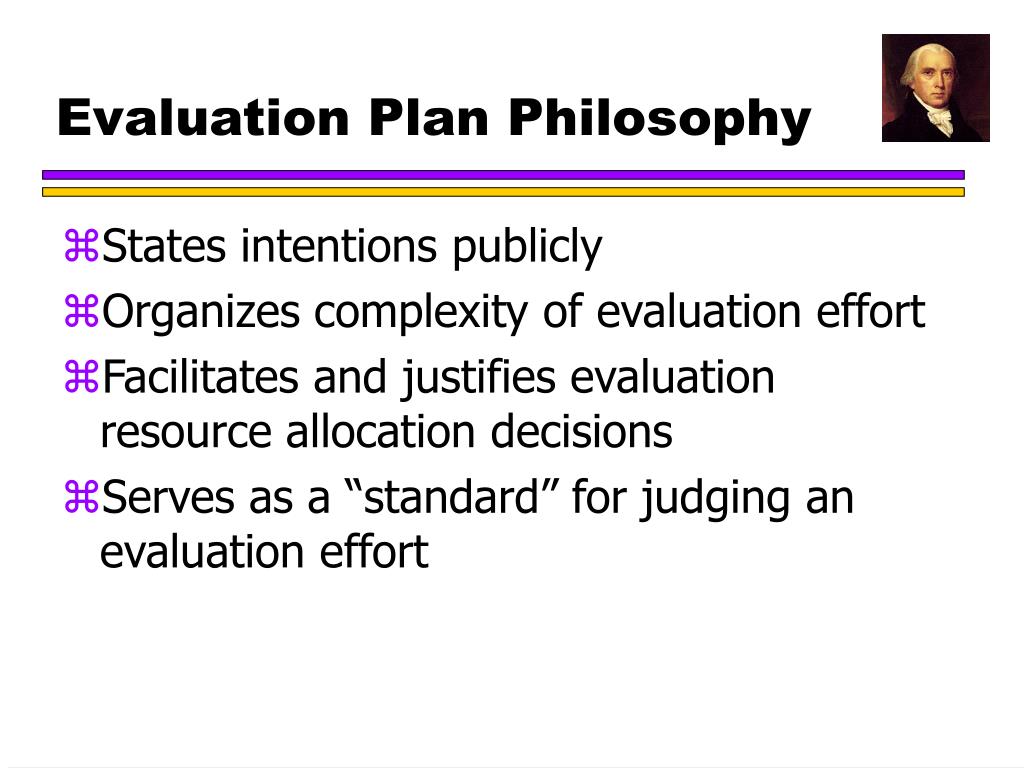 Evaluation Plan Philosophy

⌘States intentions publicly
⌘Organizes complexity of evaluation effort
⌘Facilitates and justifies evaluation resource allocation decisions
⌘Serves as a “standard” for judging an evaluation effort